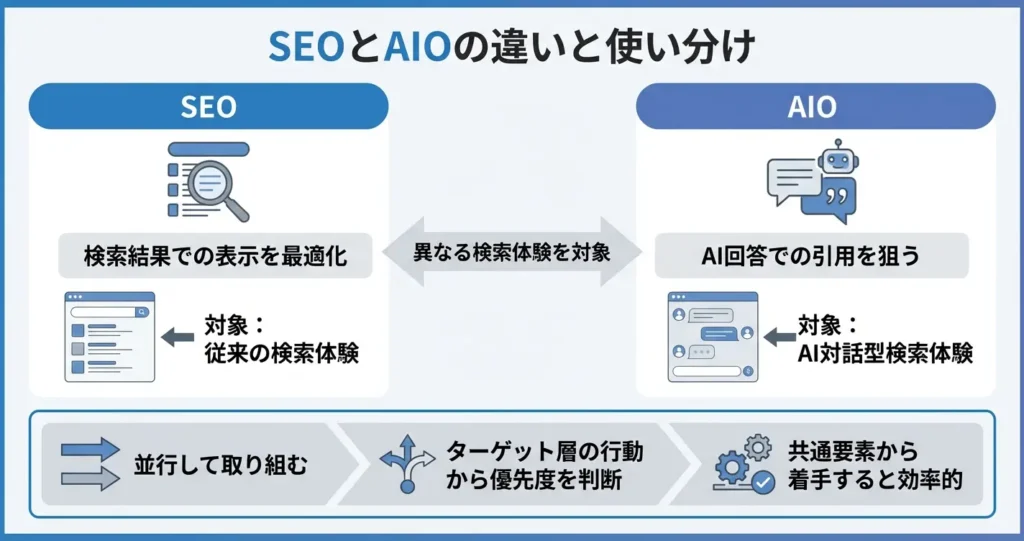 SEOとAIOの違いと使い分け

SEO

検索結果での表示を最適化

対象：
従来の検索体験

異なる検索体験を対象

AIO

AI回答での引用を狙う

対象：
AI対話型検索体験

並行して取り組む

ターゲット層の行動から優先度を判断

共通要素から着手すると効率的